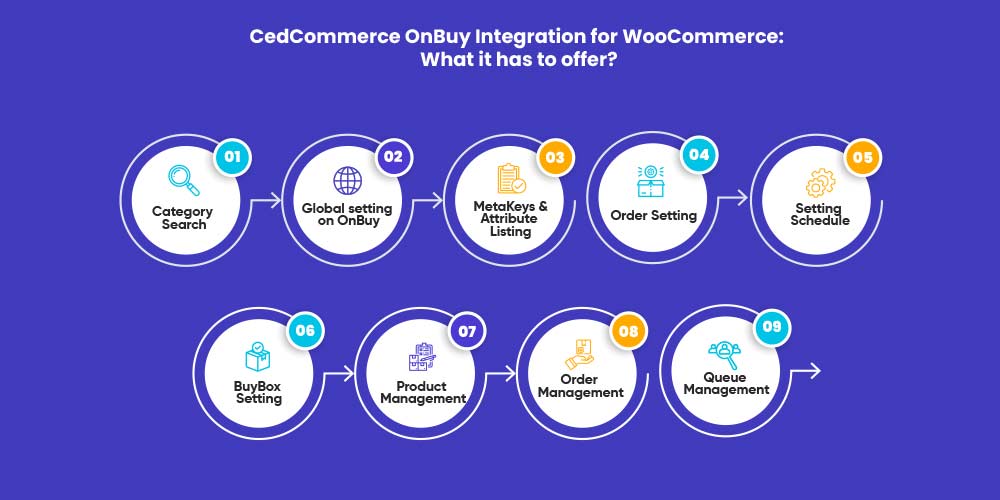 CedCommerce OnBuy Integration for WooCommerce: What it has to offer?

01
Category Search

02
Global setting on OnBuy

03
MetaKeys & Attribute Listing

04
Order Setting

05
Setting Schedule

06
BuyBox Setting

07
Product Management

08
Order Management

09
Queue Management